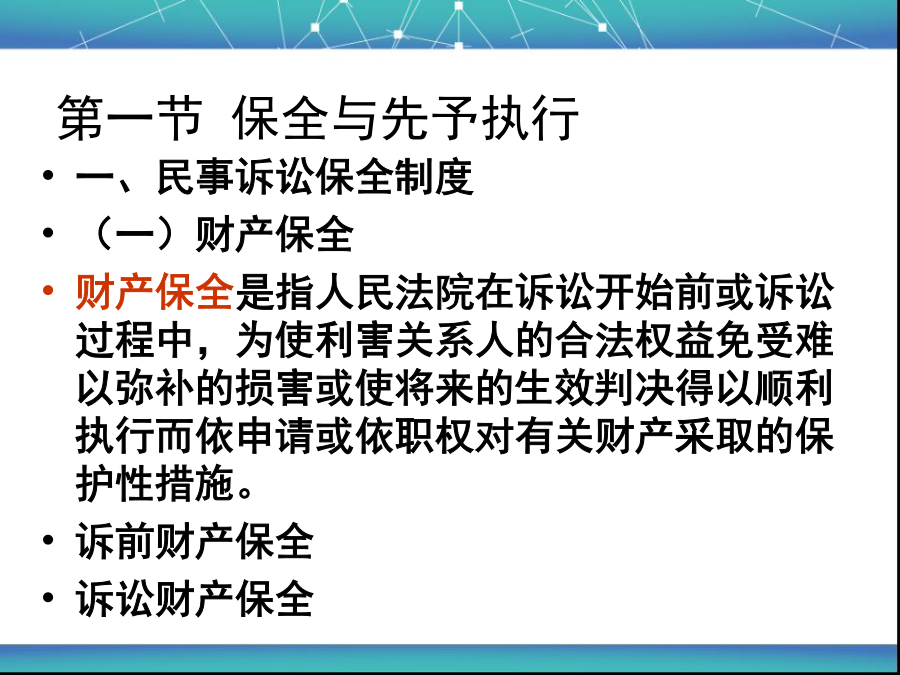 第一节 保全与先予执行

• 一、民事诉讼保全制度

• （一）财产保全

• 财产保全是指人民法院在诉讼开始前或诉讼过程中，为使利害关系人的合法权益免受难以弥补的损害或使将来的生效判决得以顺利执行而依申请或依职权对有关财产采取的保护性措施。

• 诉前财产保全

• 诉讼财产保全